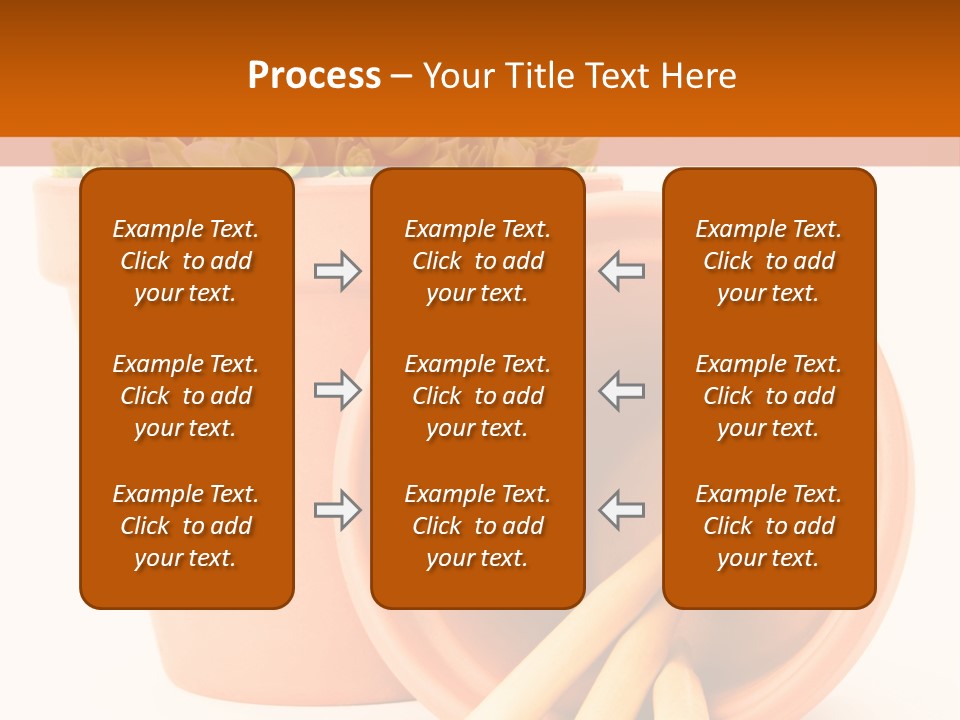 Process – Your Title Text Here

Example Text. Click to add your text.

Example Text. Click to add your text.

Example Text. Click to add your text.

Example Text. Click to add your text.

Example Text. Click to add your text.

Example Text. Click to add your text.

Example Text. Click to add your text.

Example Text. Click to add your text.

Example Text. Click to add your text.